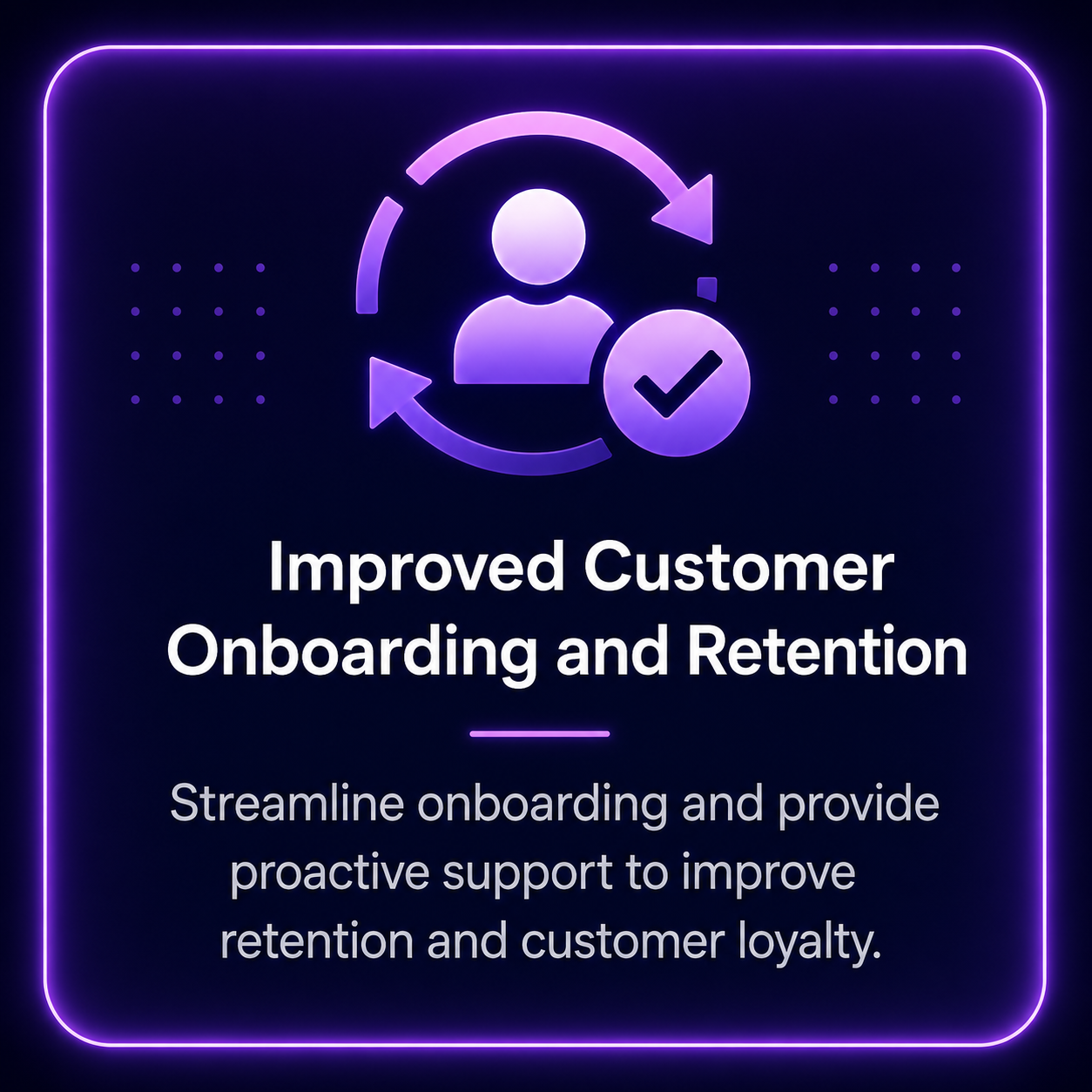 Improved Customer Onboarding and Retention

Streamline onboarding and provide proactive support to improve retention and customer loyalty.